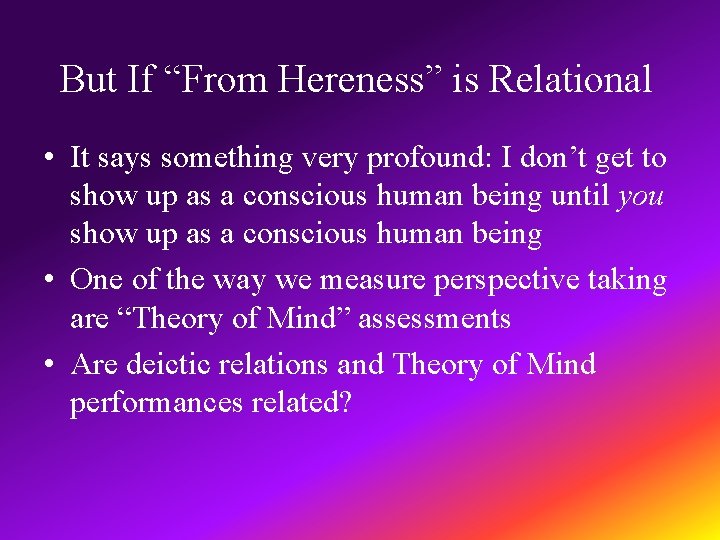 But If "From Hereness" is Relational

• It says something very profound: I don't get to show up as a conscious human being until you show up as a conscious human being
• One of the way we measure perspective taking are "Theory of Mind" assessments
• Are deictic relations and Theory of Mind performances related?